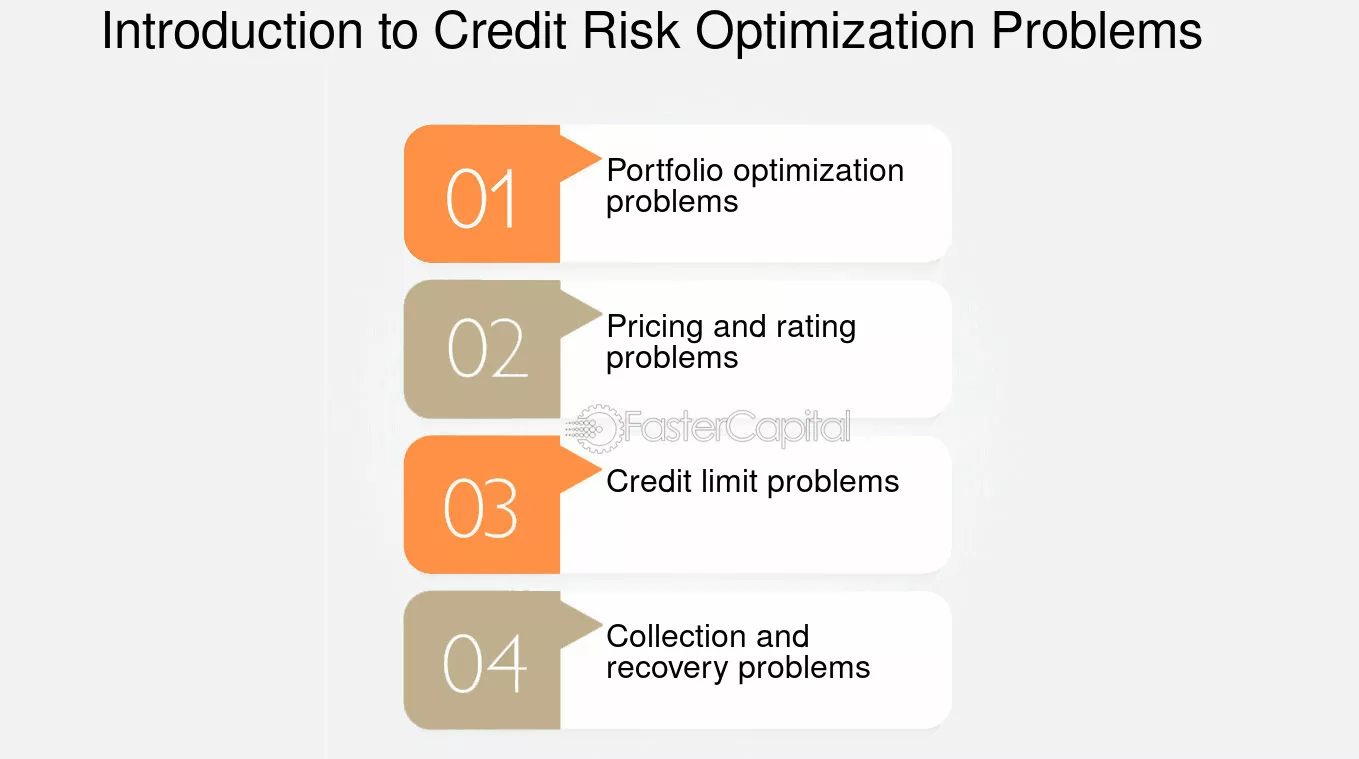 Introduction to Credit Risk Optimization Problems

01 Portfolio optimization problems

02 Pricing and rating problems

FasterCapital

03 Credit limit problems

04 Collection and recovery problems